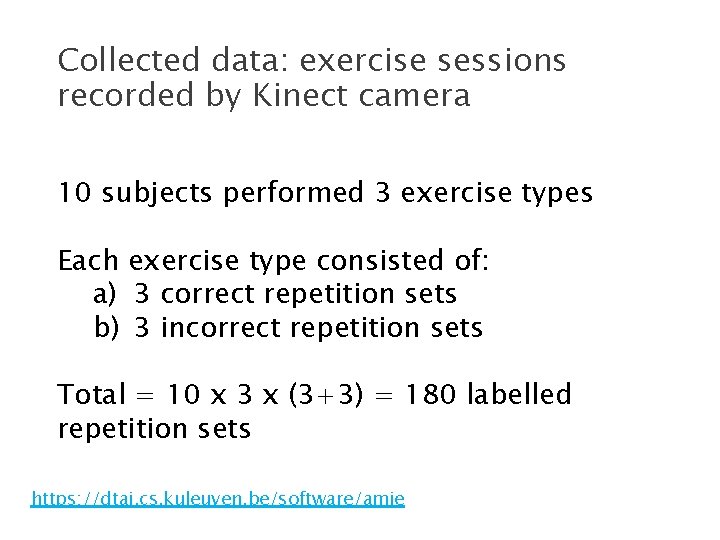 Collected data: exercise sessions recorded by Kinect camera

10 subjects performed 3 exercise types

Each exercise type consisted of:
a) 3 correct repetition sets
b) 3 incorrect repetition sets

Total = 10 x 3 x (3+3) = 180 labelled repetition sets

https://dtai.cs.kuleuven.be/software/amie